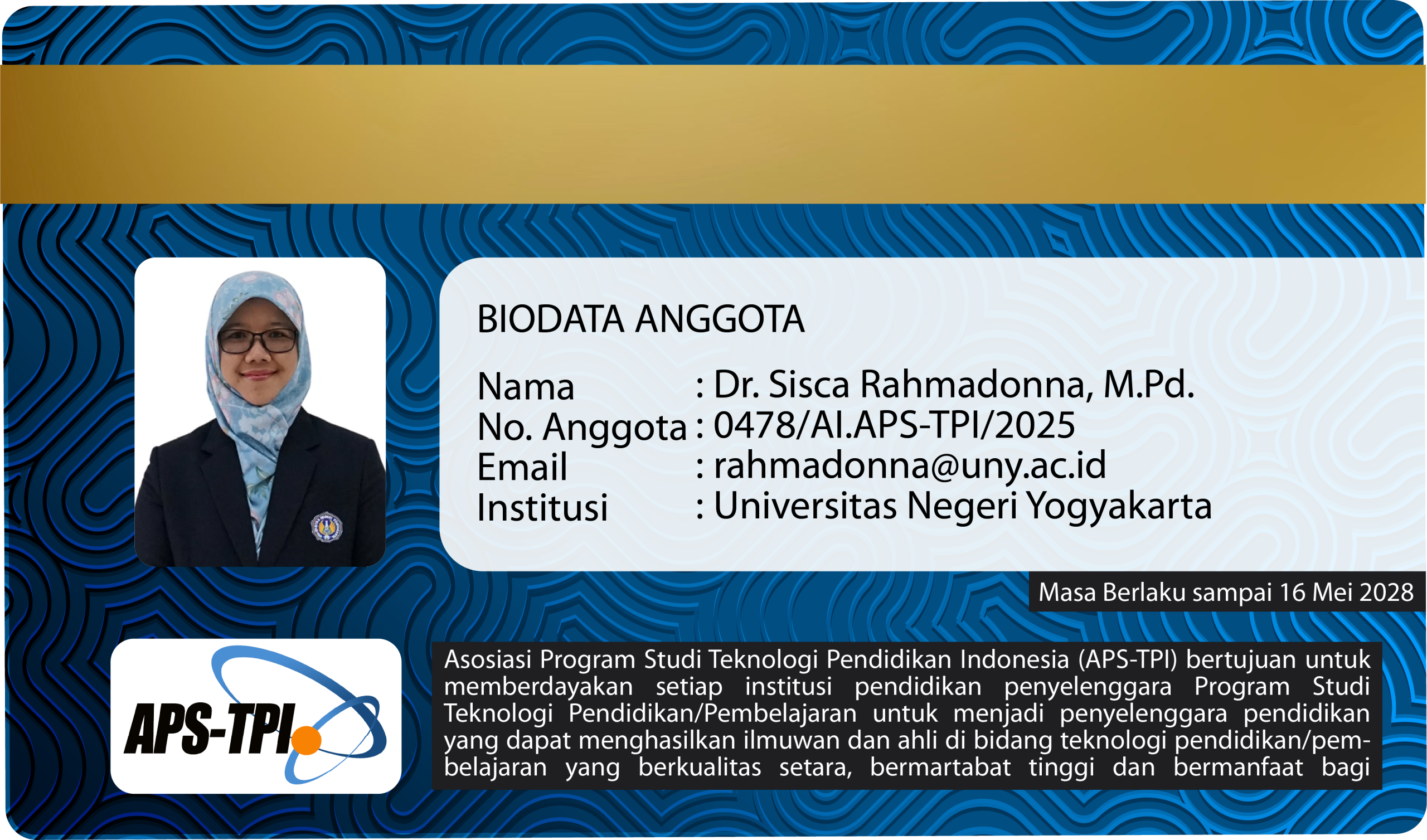 BIODATA ANGGOTA

Nama : Dr. Sisca Rahmadonna, M.Pd.
No. Anggota : 0478/AI.APS-TPI/2025
Email : rahmadonna@uny.ac.id
Institusi : Universitas Negeri Yogyakarta

Masa Berlaku sampai 16 Mei 2028

APS-TPI

Asosiasi Program Studi Teknologi Pendidikan Indonesia (APS-TPI) bertujuan untuk memberdayakan setiap institusi pendidikan penyelenggara Program Studi Teknologi Pendidikan/Pembelajaran untuk menjadi penyelenggara pendidikan yang dapat menghasilkan ilmuwan dan ahli di bidang teknologi pendidikan/pembelajaran yang berkualitas setara, bermartabat tinggi dan bermanfaat bagi